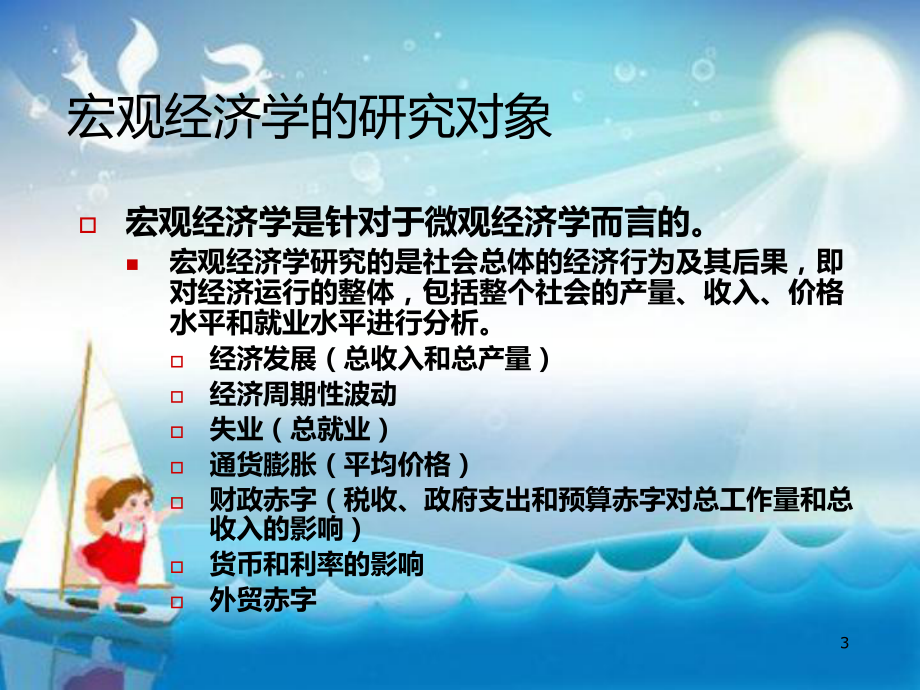 宏观经济学的研究对象

宏观经济学是针对于微观经济学而言的。

宏观经济学研究的是社会总体的经济行为及其后果，即对经济运行的整体，包括整个社会的产量、收入、价格水平和就业水平进行分析。

经济发展（总收入和总产量）

经济周期性波动

失业（总就业）

通货膨胀（平均价格）

财政赤字（税收、政府支出和预算赤字对总工作量和总收入的影响）

货币和利率的影响

外贸赤字

3